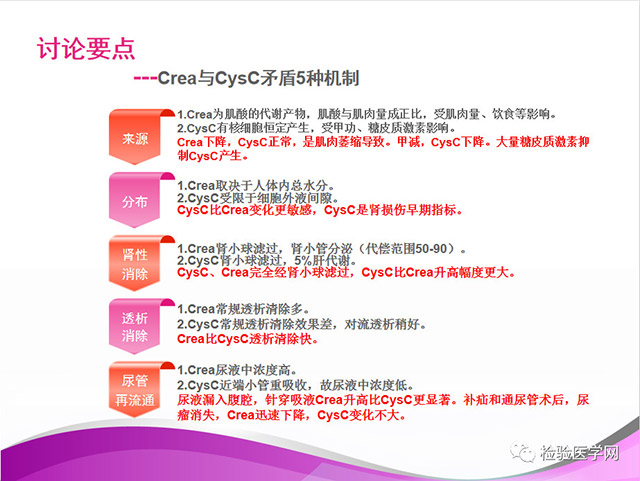 讨论要点

---Crea与CysC矛盾5种机制

来源

1.Crea为肌酸的代谢产物，肌酸与肌肉量成正比，受肌肉量、饮食等影响。
2.CysC有核细胞恒定产生，受甲功、糖皮质激素影响。
Crea下降，CysC正常，是肌肉萎缩导致。甲减，CysC下降。大量糖皮质激素抑制CysC产生。

分布

1.Crea取决于人体内总水分。
2.CysC受限于细胞外液间隙。
CysC比Crea变化更敏感，CysC是肾损伤早期指标。

肾性消除

1.Crea肾小球滤过，肾小管分泌（代偿范围50-90）。
2.CysC肾小球滤过，5%肝代谢。
CysC、Crea完全经肾小球滤过，CysC比Crea升高幅度更大。

透析消除

1.Crea常规透析清除多。
2.CysC常规透析清除效果差，对流透析稍好。
Crea比CysC透析清除快。

尿管再流通

1.Crea尿液中浓度高。
2.CysC近端小管重吸收，故尿液中浓度低。
尿液漏入腹腔，针穿吸液Crea升高比CysC更显著。补疝和通尿管术后，尿瘤消失，Crea迅速下降，CysC变化不大。

检验医学网